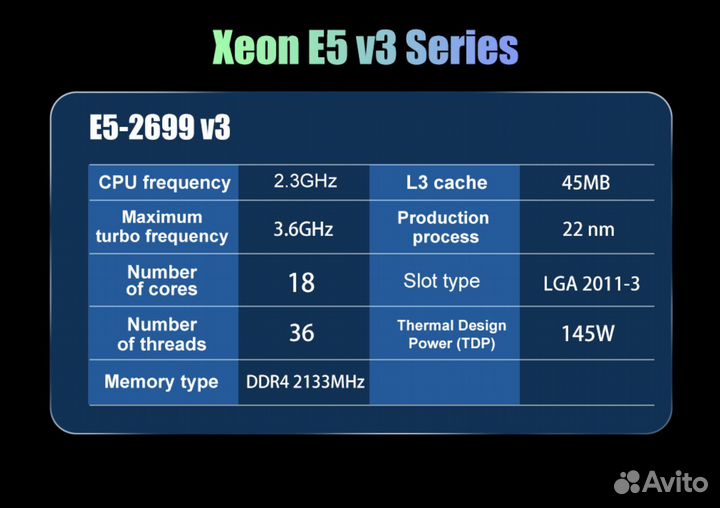 Xeon E5 v3 Series

E5-2699 v3

| CPU frequency | 2.3GHz | L3 cache | 45MB |
|---|---|---|---|
| Maximum turbo frequency | 3.6GHz | Production process | 22 nm |
| Number of cores | 18 | Slot type | LGA 2011-3 |
| Number of threads | 36 | Thermal Design Power (TDP) | 145W |
| Memory type | DDR4 2133MHz | | |

Avito